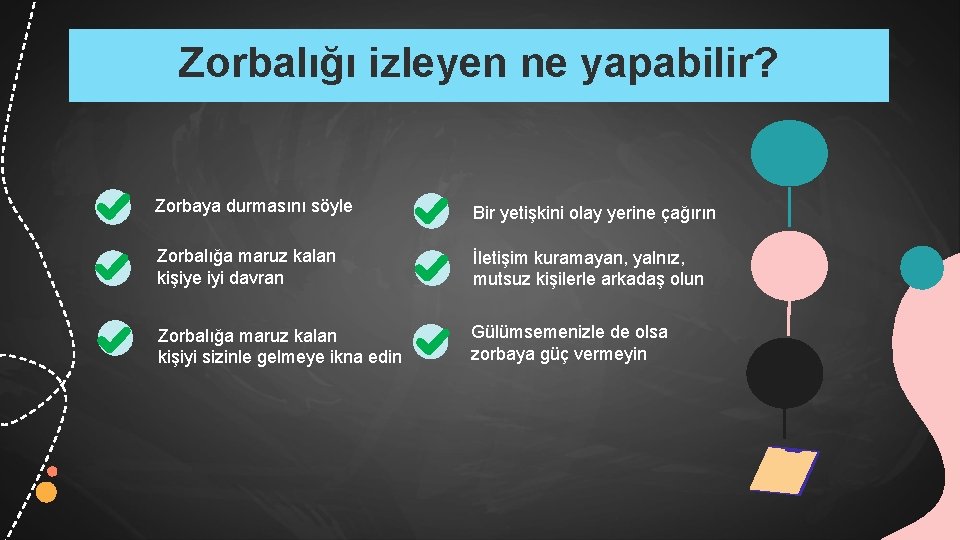 Zorbalığı izleyen ne yapabilir?

Zorbaya durmasını söyle

Zorbalığa maruz kalan kişiye iyi davran

Zorbalığa maruz kalan kişiyi sizinle gelmeye ikna edin

Bir yetişkini olay yerine çağırın

İletişim kuramayan, yalnız, mutsuz kişilerle arkadaş olun

Gülümsemenizle de olsa zorbaya güç vermeyin